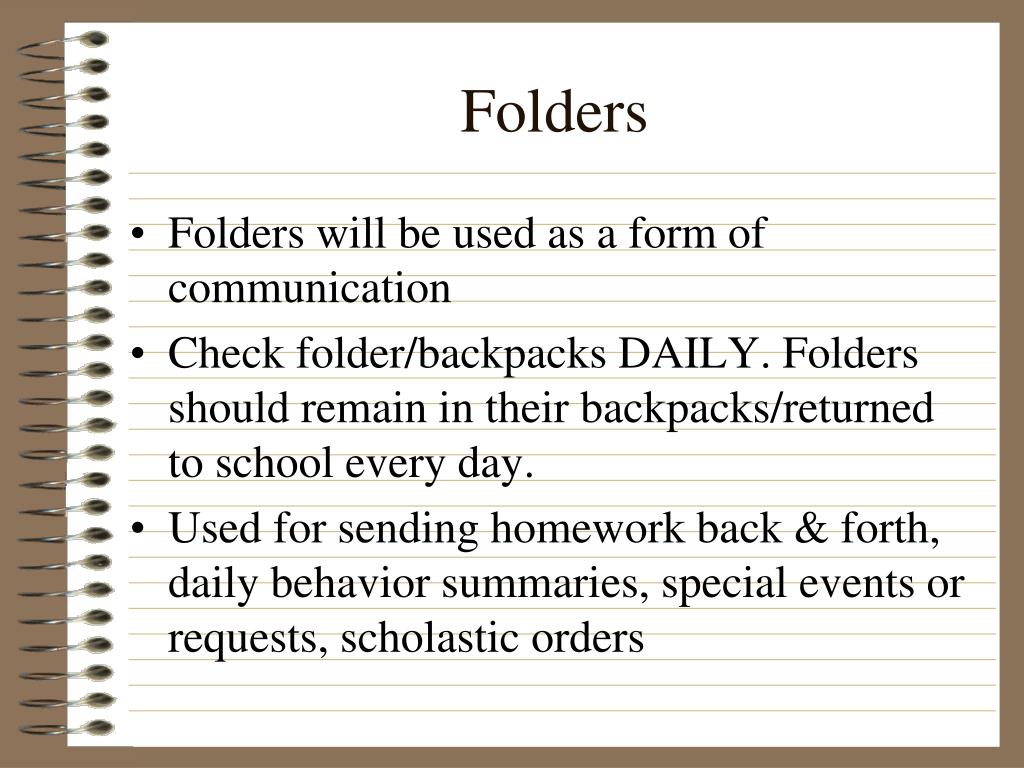 Folders

• Folders will be used as a form of communication
• Check folder/backpacks DAILY. Folders should remain in their backpacks/returned to school every day.
• Used for sending homework back & forth, daily behavior summaries, special events or requests, scholastic orders